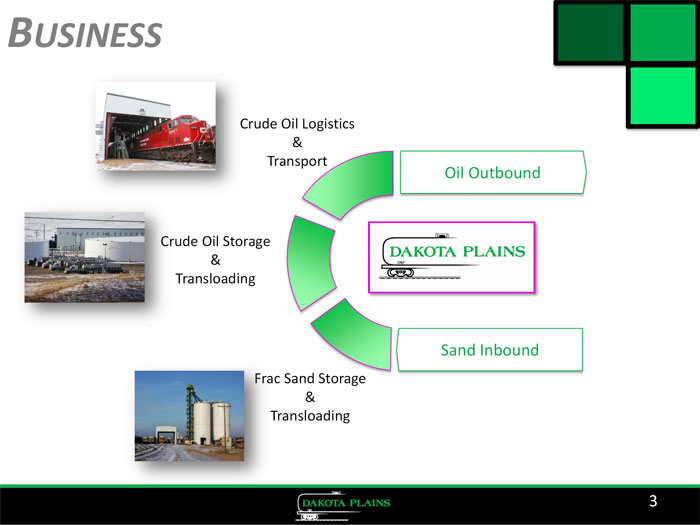 BUSINESS

Crude Oil Logistics & Transport

Oil Outbound

Crude Oil Storage & Transloading

DAKOTA PLAINS

Sand Inbound

Frac Sand Storage & Transloading

DAKOTA PLAINS

3